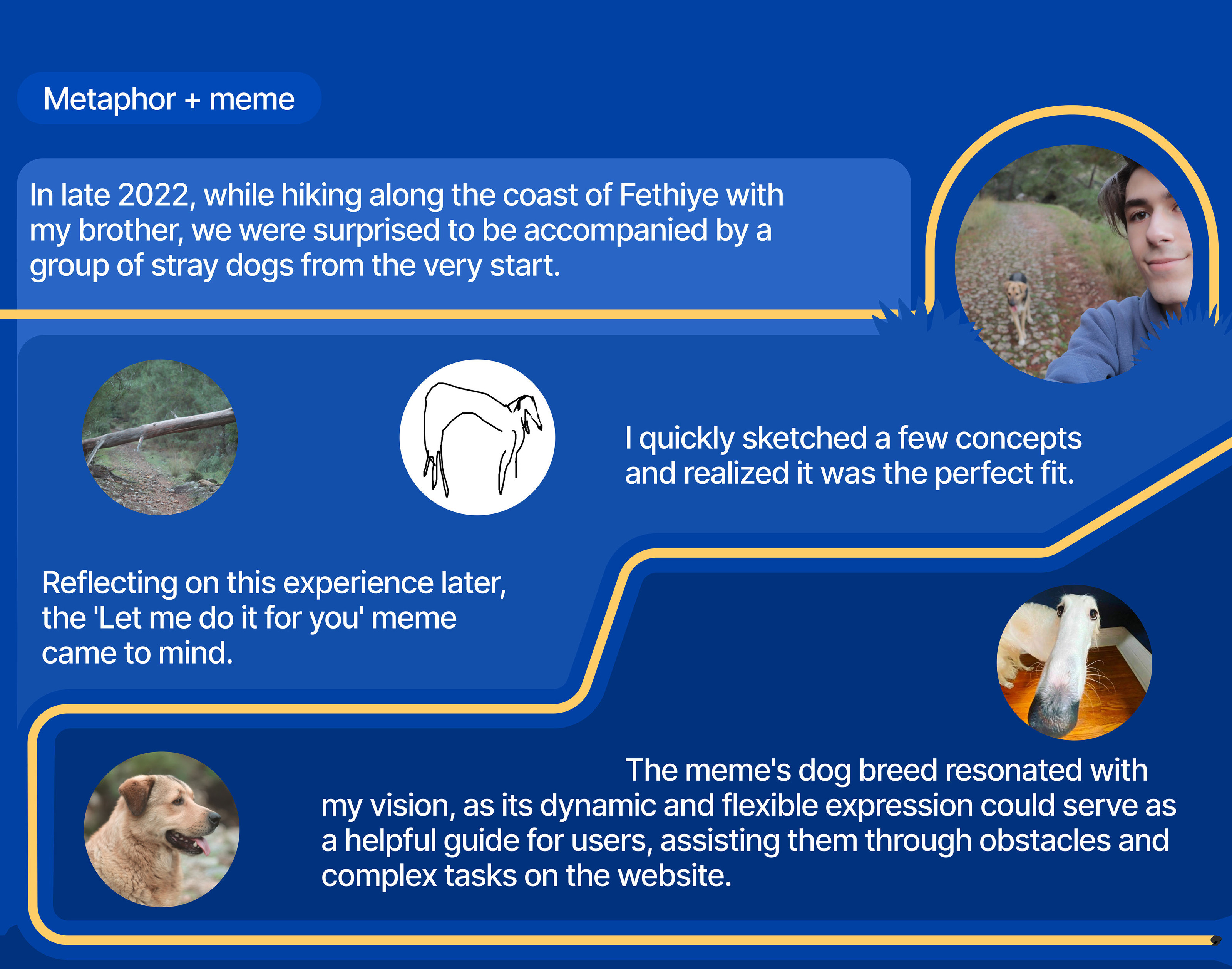 Metaphor + meme

In late 2022, while hiking along the coast of Fethiye with my brother, we were surprised to be accompanied by a group of stray dogs from the very start.

I quickly sketched a few concepts and realized it was the perfect fit.

Reflecting on this experience later, the 'Let me do it for you' meme came to mind.

The meme's dog breed resonated with my vision, as its dynamic and flexible expression could serve as a helpful guide for users, assisting them through obstacles and complex tasks on the website.